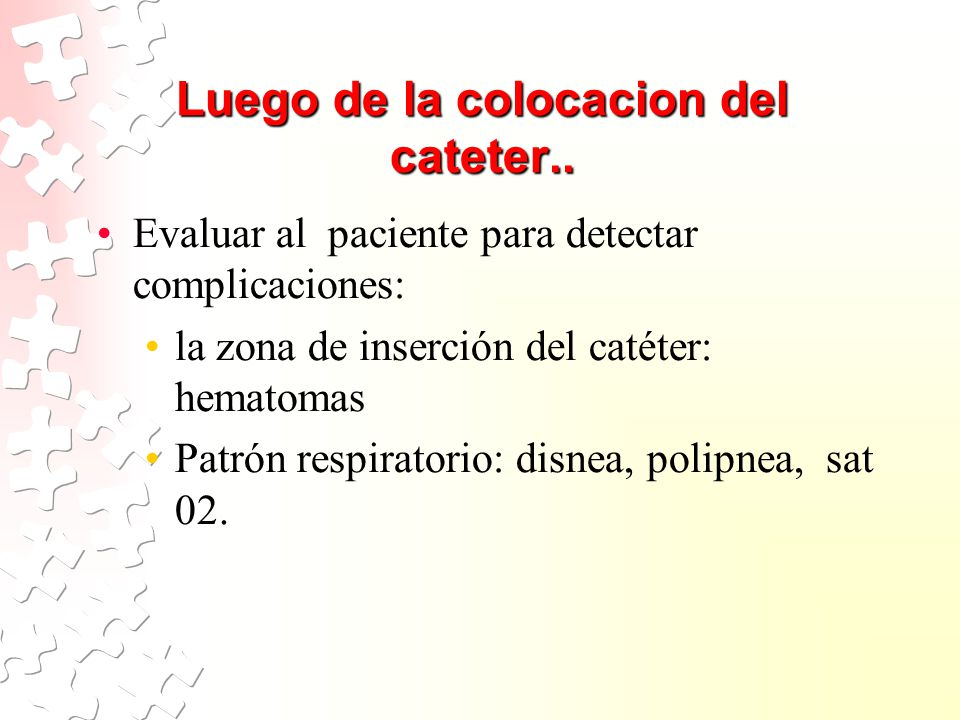 Luego de la colocacion del cateter..

• Evaluar al paciente para detectar complicaciones:
  • la zona de inserción del catéter: hematomas
  • Patrón respiratorio: disnea, polipnea, sat 02.